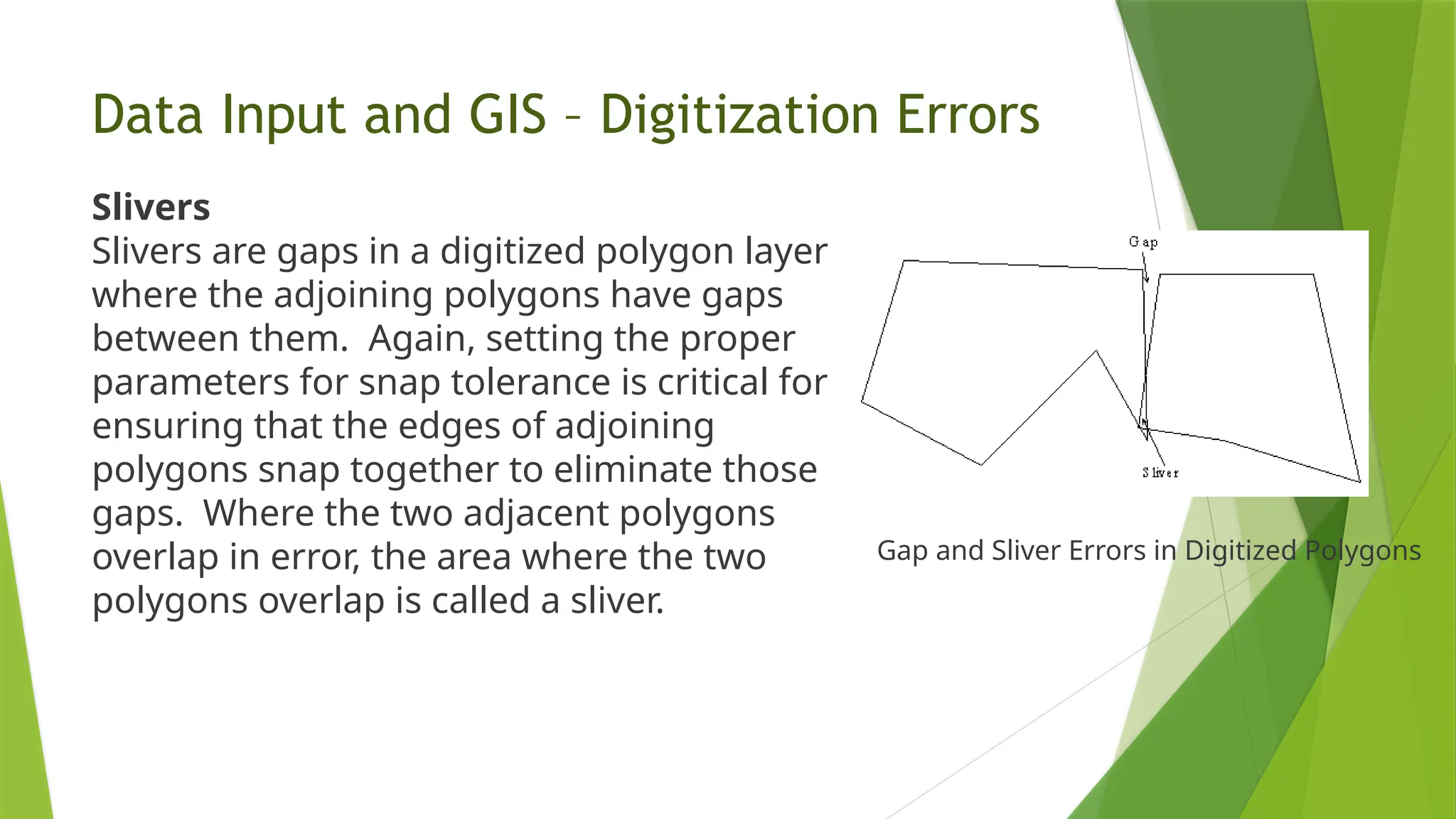 Data Input and GIS – Digitization Errors

**Slivers**
Slivers are gaps in a digitized polygon layer where the adjoining polygons have gaps between them. Again, setting the proper parameters for snap tolerance is critical for ensuring that the edges of adjoining polygons snap together to eliminate those gaps. Where the two adjacent polygons overlap in error, the area where the two polygons overlap is called a sliver.

Gap

Sliver

Gap and Sliver Errors in Digitized Polygons